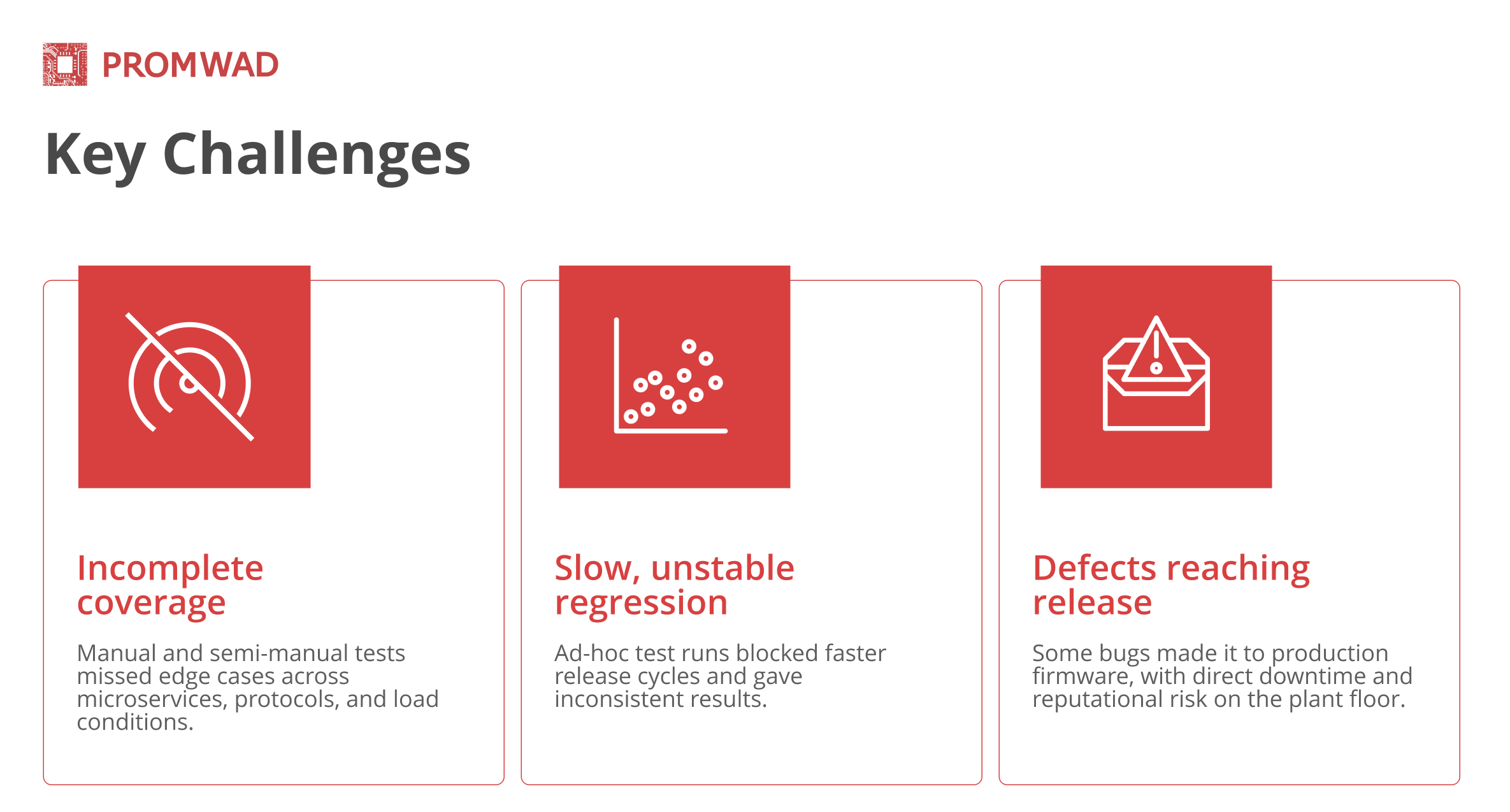 PROMWAD

Key Challenges

Incomplete coverage

Manual and semi-manual tests missed edge cases across microservices, protocols, and load conditions.

Slow, unstable regression

Ad-hoc test runs blocked faster release cycles and gave inconsistent results.

Defects reaching release

Some bugs made it to production firmware, with direct downtime and reputational risk on the plant floor.